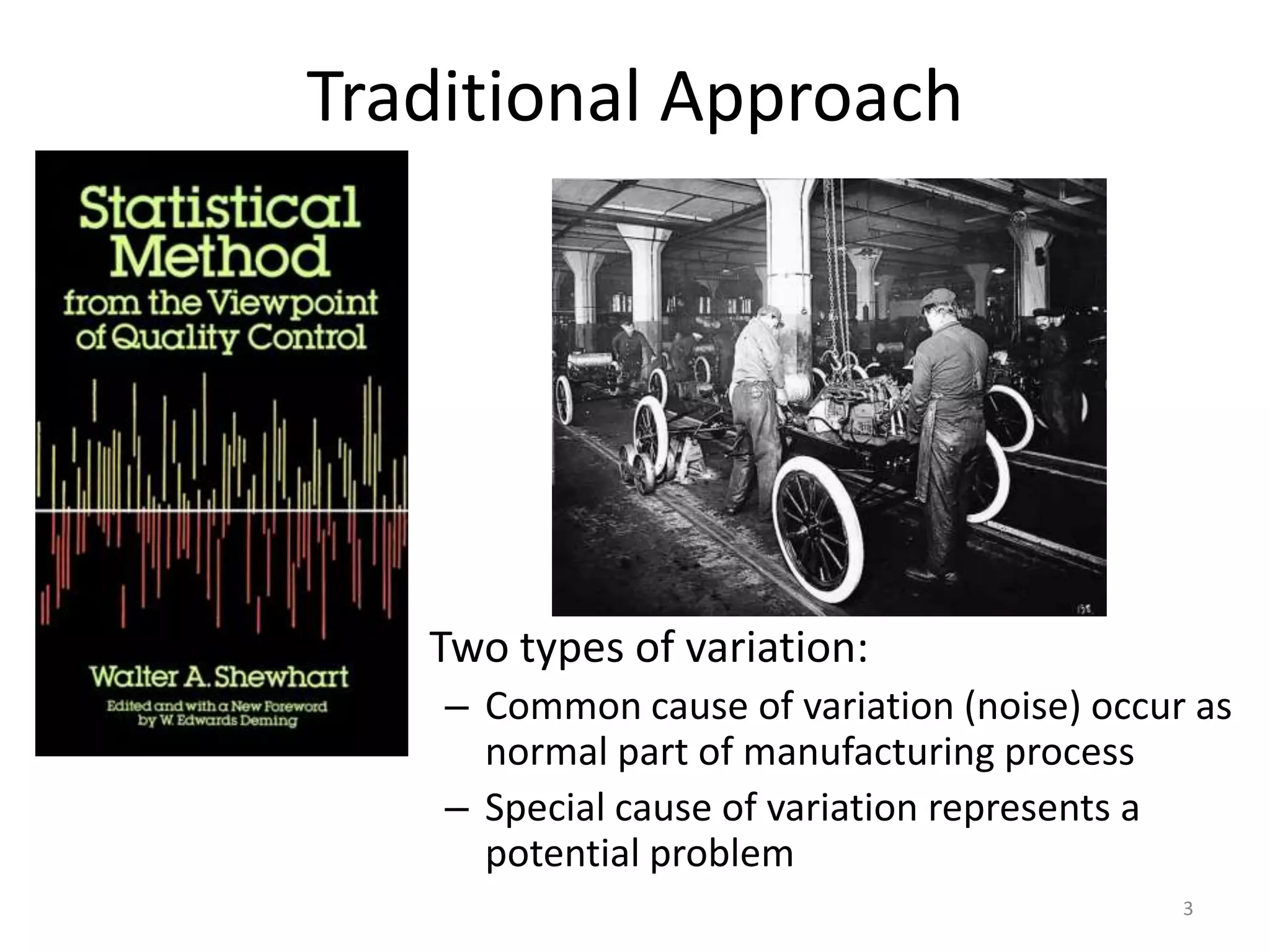 Traditional Approach

Statistical Method from the Viewpoint of Quality Control

Walter A. Shewhart

Edited and with a New Foreword by W. Edwards Deming

Two types of variation:

– Common cause of variation (noise) occur as normal part of manufacturing process

– Special cause of variation represents a potential problem

3